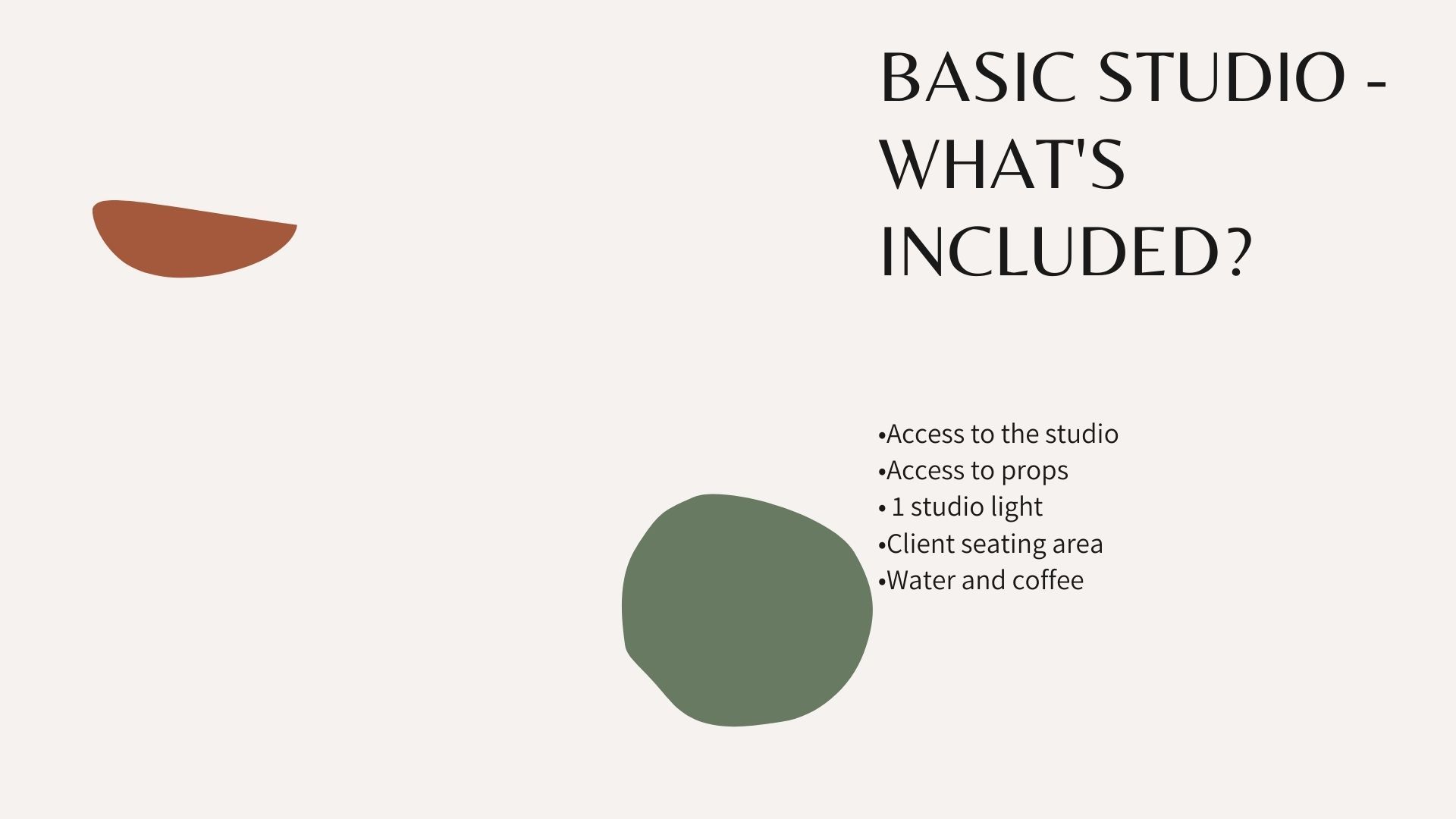 BASIC STUDIO - WHAT'S INCLUDED?

•Access to the studio
•Access to props
• 1 studio light
•Client seating area
•Water and coffee